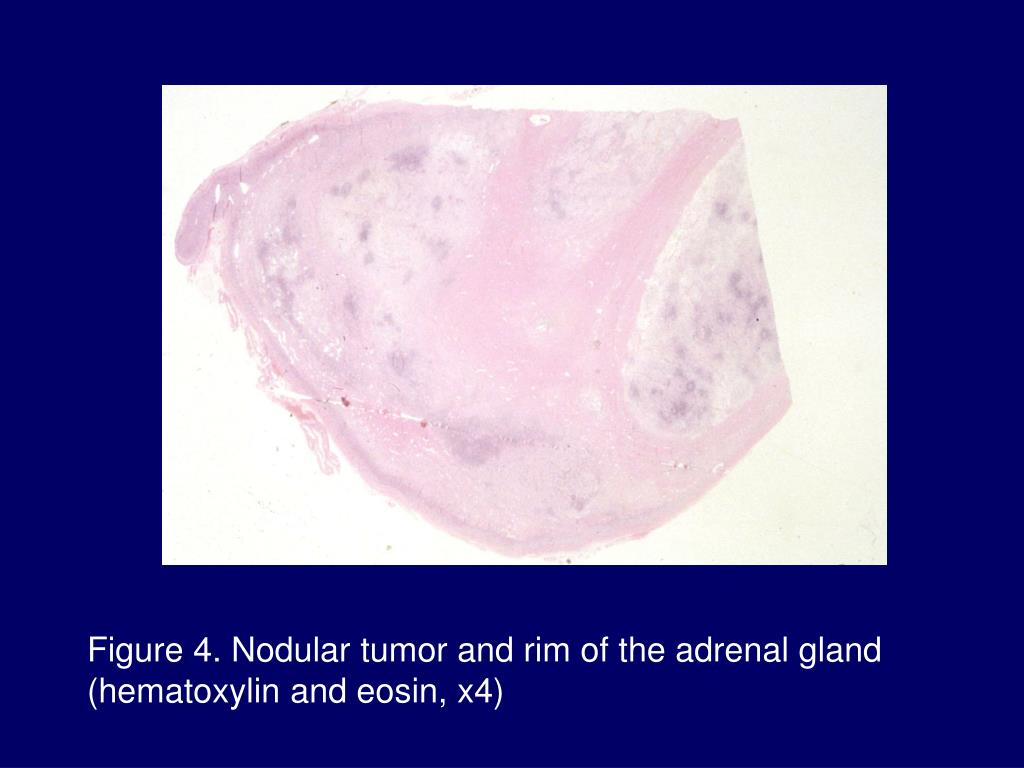 Figure 4. Nodular tumor and rim of the adrenal gland (hematoxylin and eosin, x4)